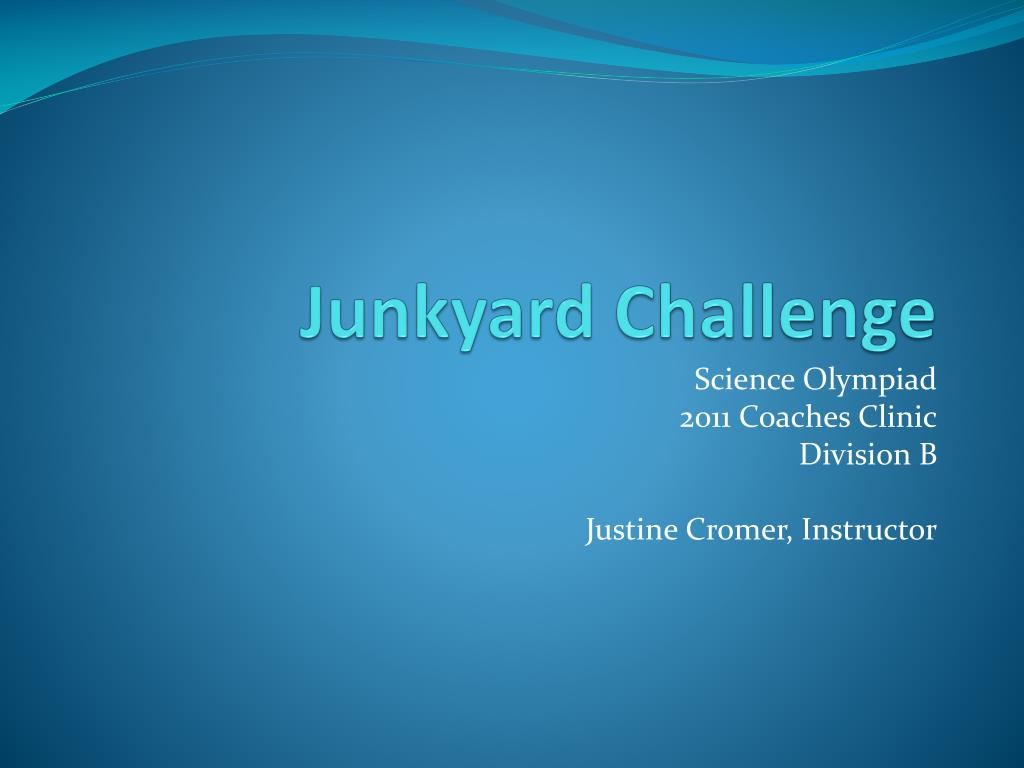 Junkyard Challenge

Science Olympiad
2011 Coaches Clinic
Division B

Justine Cromer, Instructor